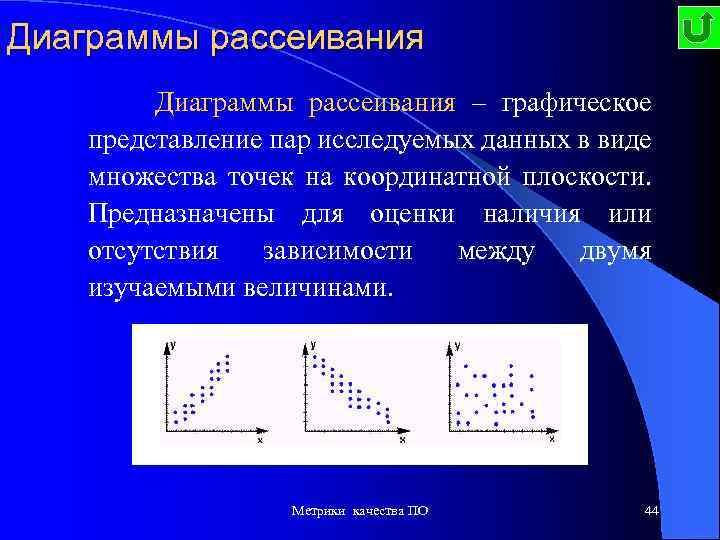 Диаграммы рассеивания

Диаграммы рассеивания – графическое представление пар исследуемых данных в виде множества точек на координатной плоскости. Предназначены для оценки наличия или отсутствия зависимости между двумя изучаемыми величинами.

y
x
y
x
y
x

Метрики качества ПО

44